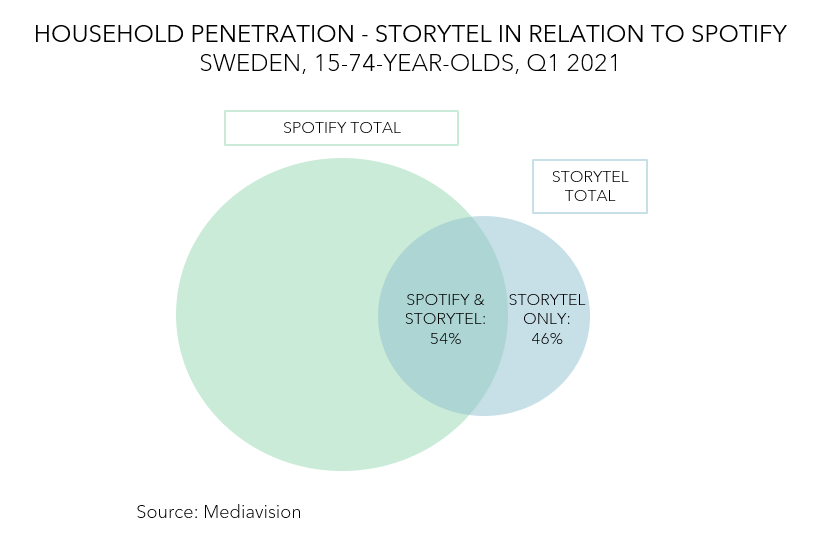 HOUSEHOLD PENETRATION - STORYTEL IN RELATION TO SPOTIFY
SWEDEN, 15-74-YEAR-OLDS, Q1 2021

SPOTIFY TOTAL

STORYTEL TOTAL

SPOTIFY & STORYTEL: 54%

STORYTEL ONLY: 46%

Source: Mediavision